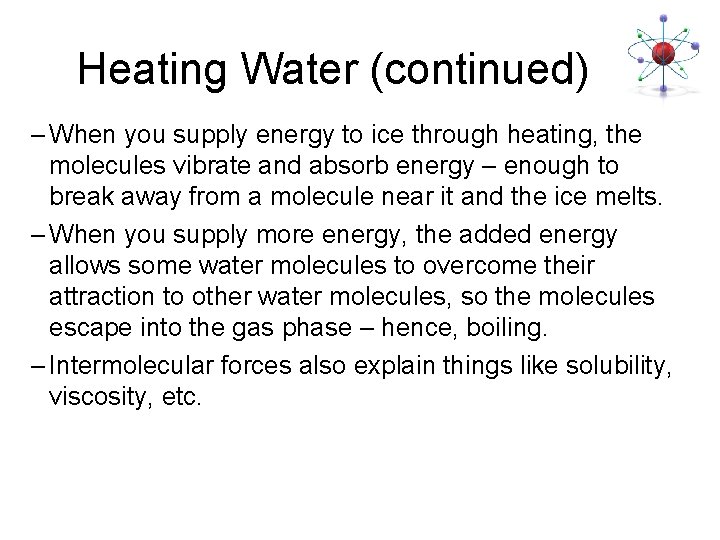 Heating Water (continued)

– When you supply energy to ice through heating, the molecules vibrate and absorb energy – enough to break away from a molecule near it and the ice melts.

– When you supply more energy, the added energy allows some water molecules to overcome their attraction to other water molecules, so the molecules escape into the gas phase – hence, boiling.

– Intermolecular forces also explain things like solubility, viscosity, etc.